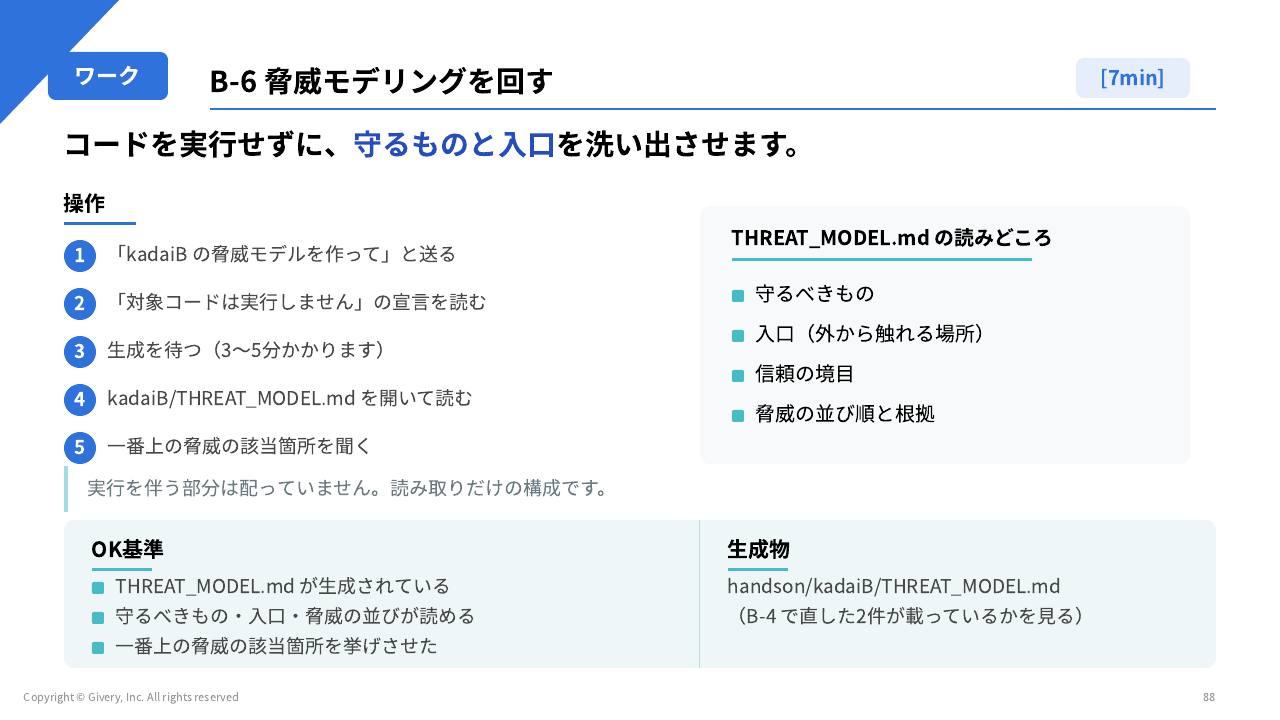 ワーク

B-6 脅威モデリングを回す

[7min]

コードを実行せずに、守るものと入口を洗い出させます。

操作

1 「kadaiB の脅威モデルを作って」と送る

2 「対象コードは実行しません」の宣言を読む

3 生成を待つ（3〜5分かかります）

4 kadaiB/THREAT_MODEL.md を開いて読む

5 一番上の脅威の該当箇所を聞く

実行を伴う部分は配っていません。読み取りだけの構成です。

THREAT_MODEL.md の読みどころ

守るべきもの

入口（外から触れる場所）

信頼の境目

脅威の並び順と根拠

OK基準

THREAT_MODEL.md が生成されている

守るべきもの・入口・脅威の並びが読める

一番上の脅威の該当箇所を挙げさせた

生成物

handson/kadaiB/THREAT_MODEL.md
（B-4 で直した2件が載っているかを見る）

Copyright © Givery, Inc. All rights reserved

88